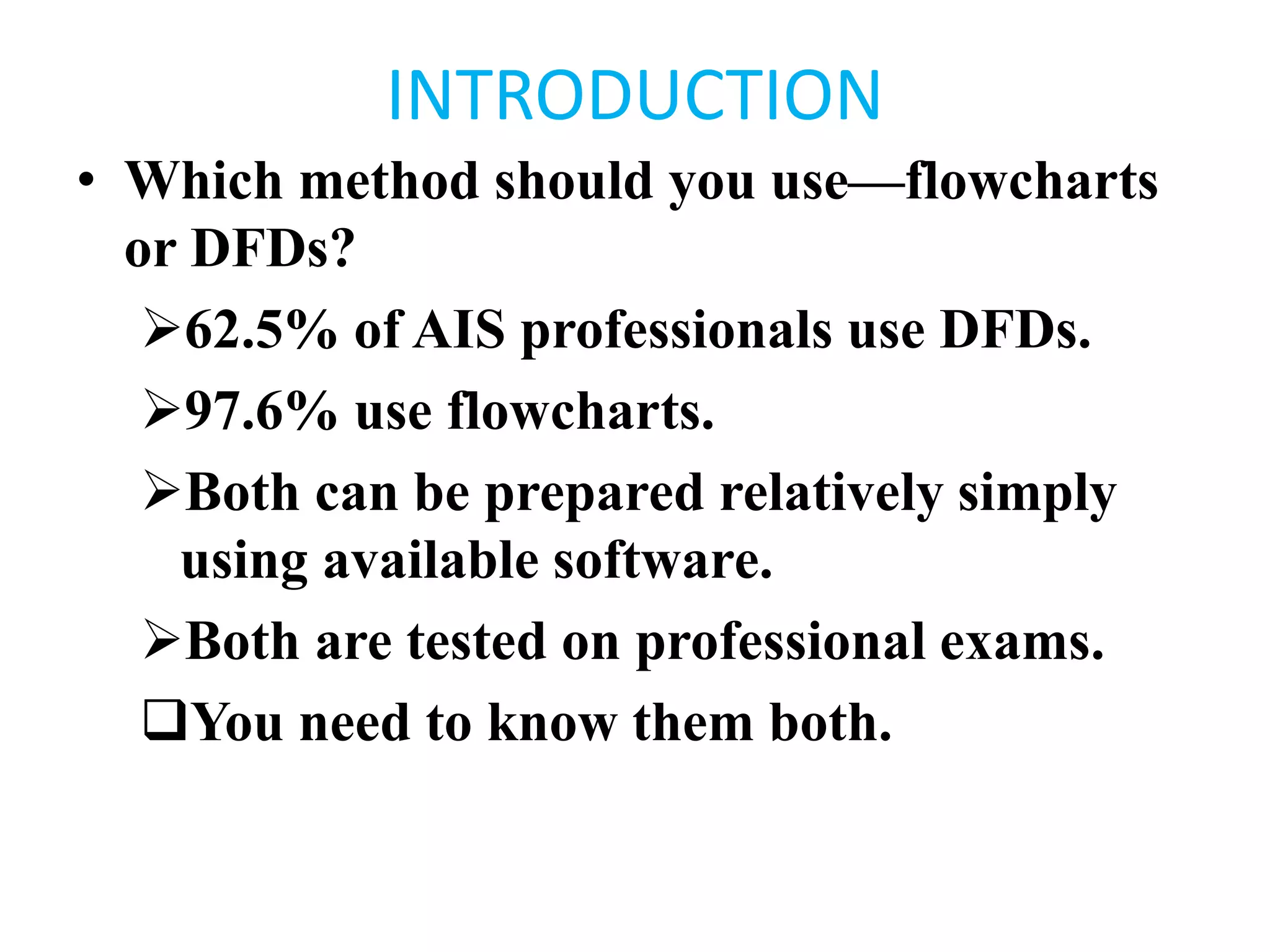 INTRODUCTION

• Which method should you use—flowcharts or DFDs?

➢62.5% of AIS professionals use DFDs.

➢97.6% use flowcharts.

➢Both can be prepared relatively simply using available software.

➢Both are tested on professional exams.

❑You need to know them both.